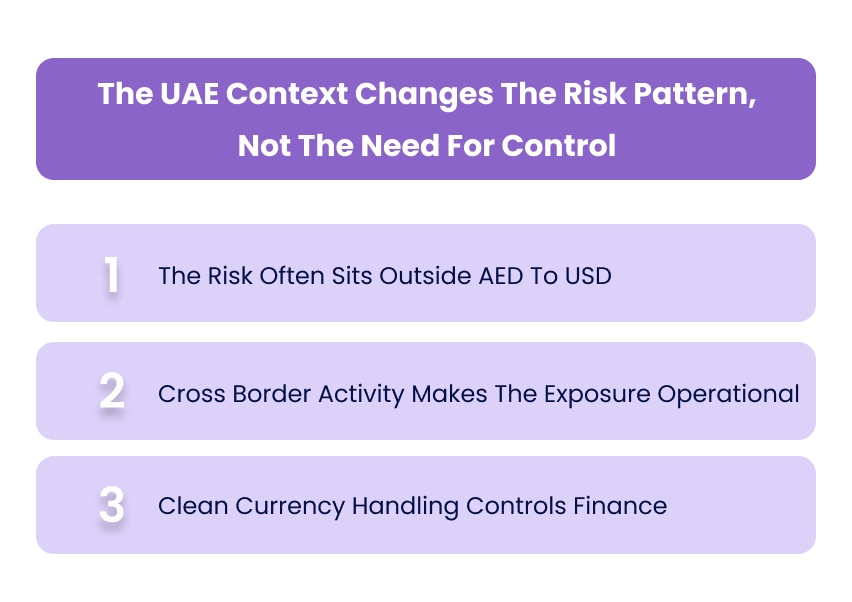 The UAE Context Changes The Risk Pattern, Not The Need For Control

1 The Risk Often Sits Outside AED To USD

2 Cross Border Activity Makes The Exposure Operational

3 Clean Currency Handling Controls Finance